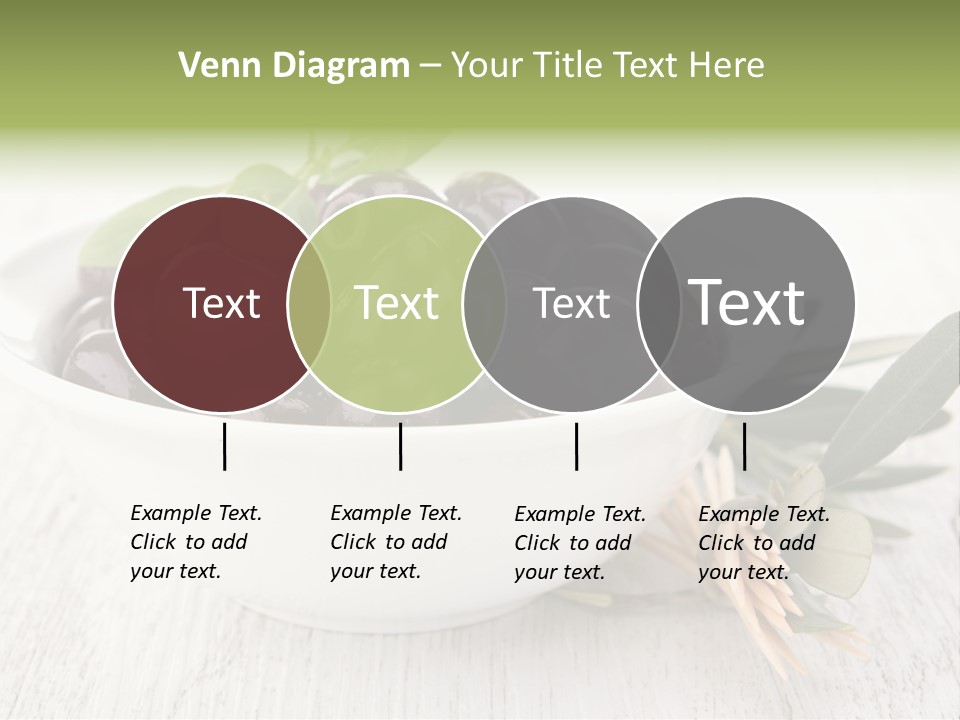 Venn Diagram – Your Title Text Here

Text

Text

Text

Text

Example Text. Click to add your text.

Example Text. Click to add your text.

Example Text. Click to add your text.

Example Text. Click to add your text.